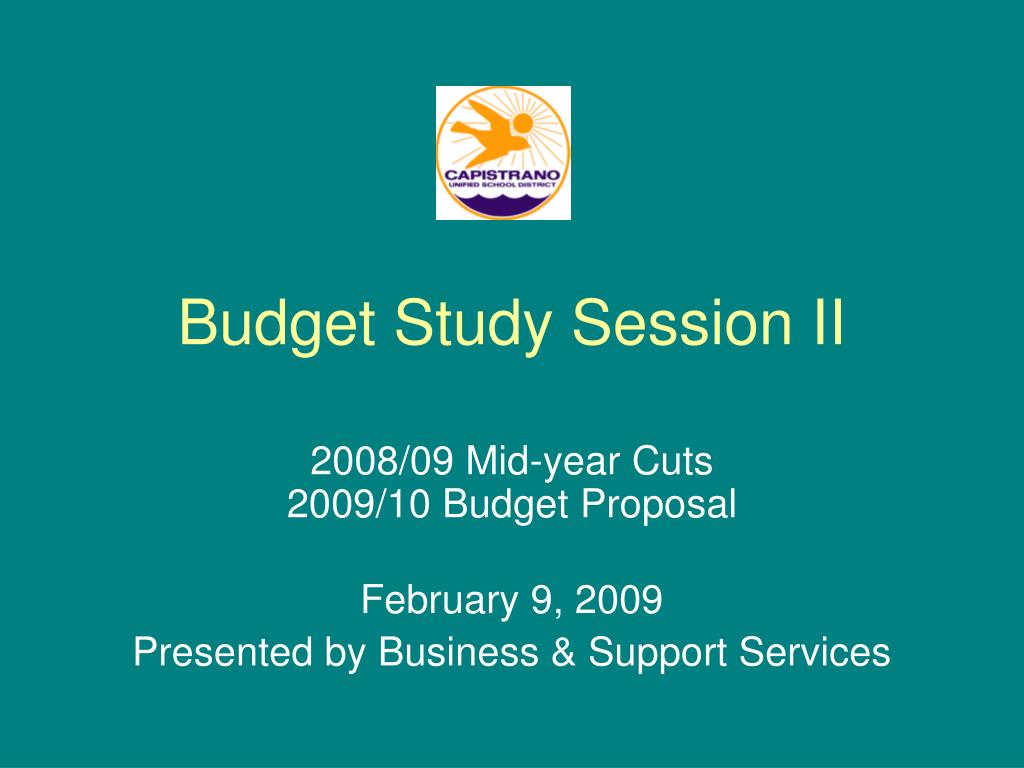 CAPISTRANO
UNIFIED SCHOOL DISTRICT

Budget Study Session II

2008/09 Mid-year Cuts
2009/10 Budget Proposal

February 9, 2009
Presented by Business & Support Services